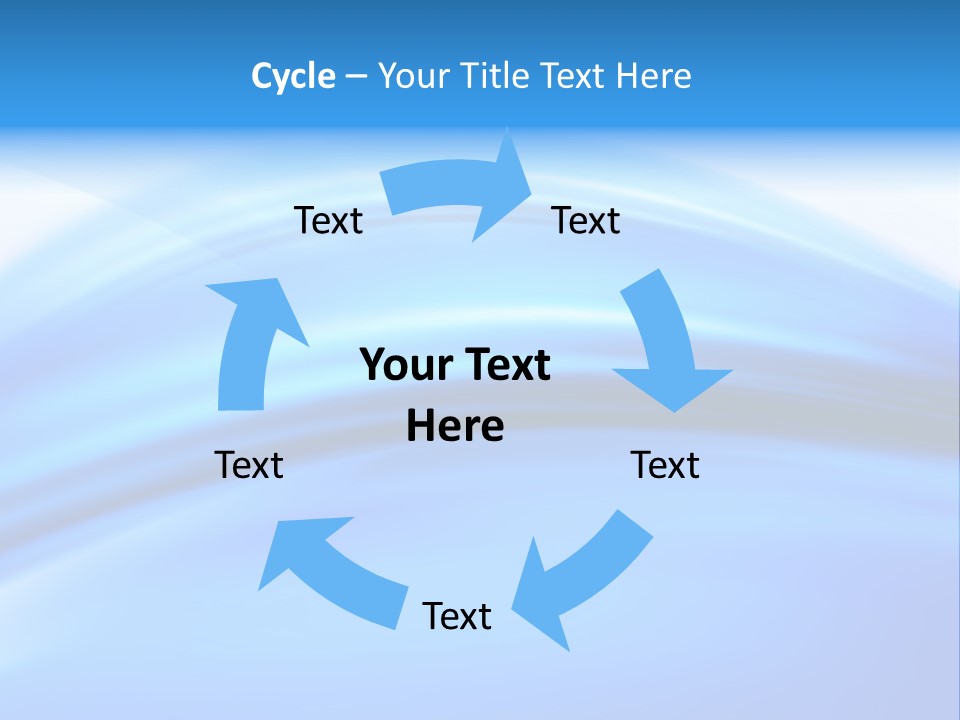 Cycle – Your Title Text Here

Text

Text

Your Text Here

Text

Text

Text